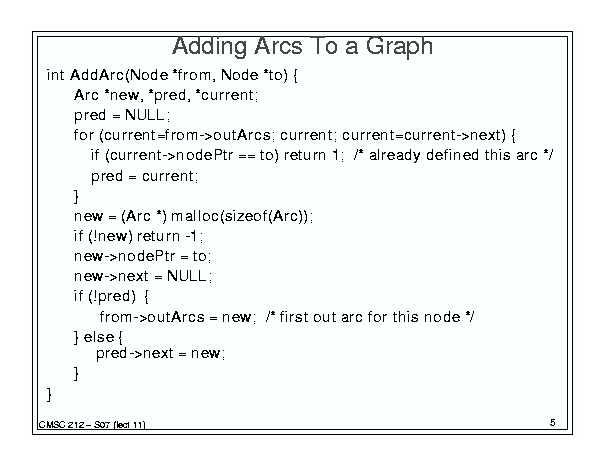 Adding Arcs To a Graph

int AddArc(Node *from, Node *to) {
Arc *new, *pred, *current;
pred = NULL;
for (current=from->outArcs; current; current=current->next) {
if (current->nodePtr == to) return 1; /* already defined this arc */
pred = current;
}
new = (Arc *) malloc(sizeof(Arc));
if (!new) return -1;
new->nodePtr = to;
new->next = NULL;
if (!pred) {
from->outArcs = new; /* first out arc for this node */
} else {
pred->next = new;
}
}

CMSC 212 – S07 (lect 11)

5